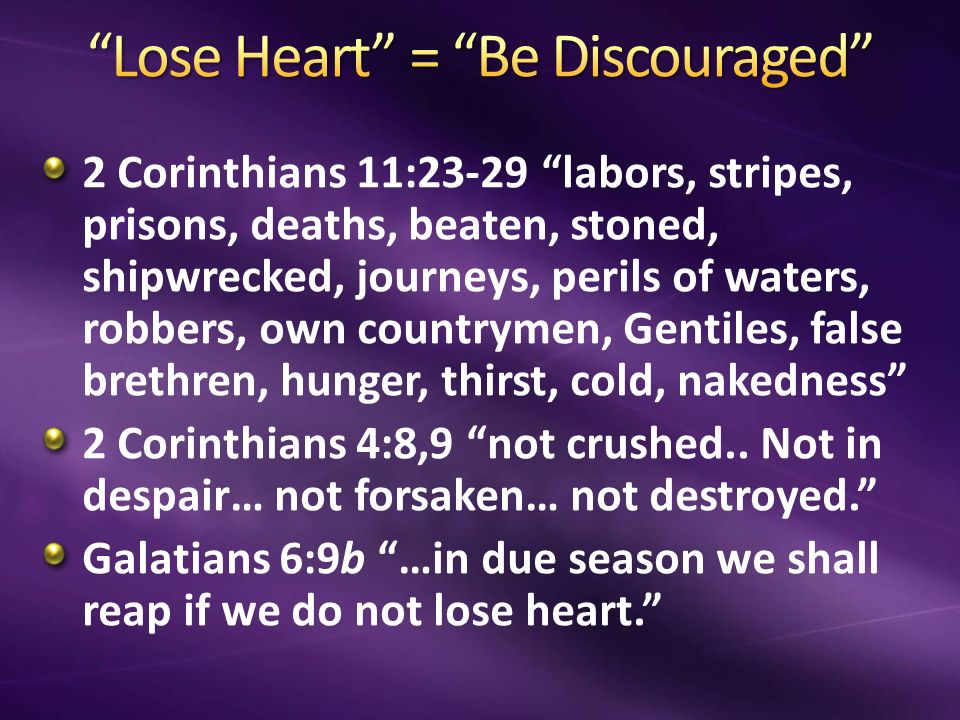 “Lose Heart” = “Be Discouraged”

2 Corinthians 11:23-29 “labors, stripes, prisons, deaths, beaten, stoned, shipwrecked, journeys, perils of waters, robbers, own countrymen, Gentiles, false brethren, hunger, thirst, cold, nakedness”

2 Corinthians 4:8,9 “not crushed.. Not in despair… not forsaken… not destroyed.”

Galatians 6:9b “…in due season we shall reap if we do not lose heart.”